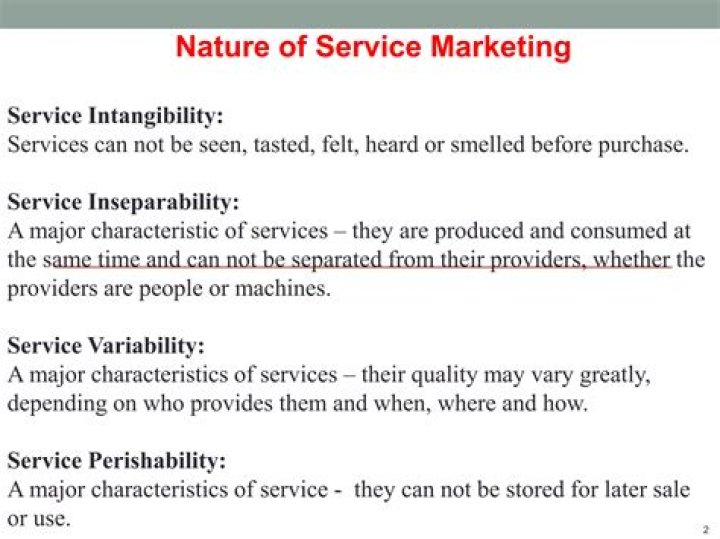 Nature of Service Marketing

Service Intangibility:
Services can not be seen, tasted, felt, heard or smelled before purchase.

Service Inseparability:
A major characteristic of services – they are produced and consumed at the same time and can not be separated from their providers, whether the providers are people or machines.

Service Variability:
A major characteristics of services – their quality may vary greatly, depending on who provides them and when, where and how.

Service Perishability:
A major characteristics of service - they can not be stored for later sale or use.

2